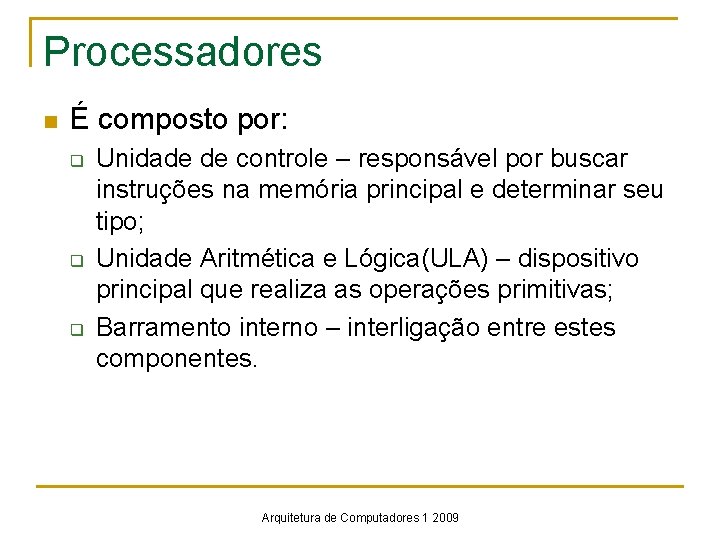 Processadores

É composto por:

Unidade de controle – responsável por buscar instruções na memória principal e determinar seu tipo;

Unidade Aritmética e Lógica(ULA) – dispositivo principal que realiza as operações primitivas;

Barramento interno – interligação entre estes componentes.

Arquitetura de Computadores 1 2009